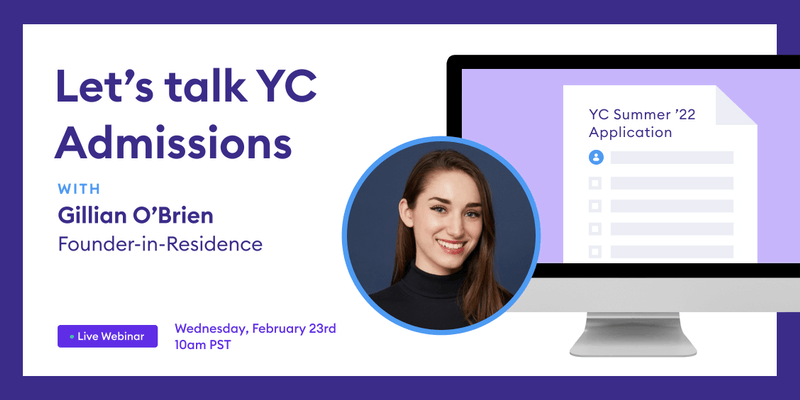 Let's talk YC Admissions

WITH
Gillian O'Brien
Founder-in-Residence

Live Webinar

Wednesday, February 23rd
10am PST

YC Summer '22 Application